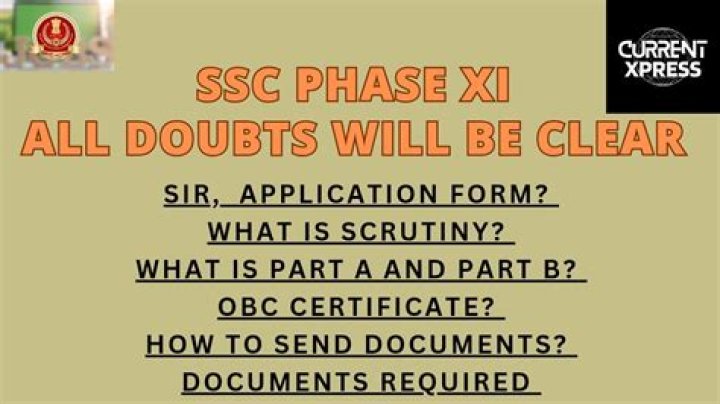 CURRENT XPRESS

SSC PHASE XI
ALL DOUBTS WILL BE CLEAR

SIR, APPLICATION FORM?
WHAT IS SCRUTINY?
WHAT IS PART A AND PART B?
OBC CERTIFICATE?
HOW TO SEND DOCUMENTS?
DOCUMENTS REQUIRED